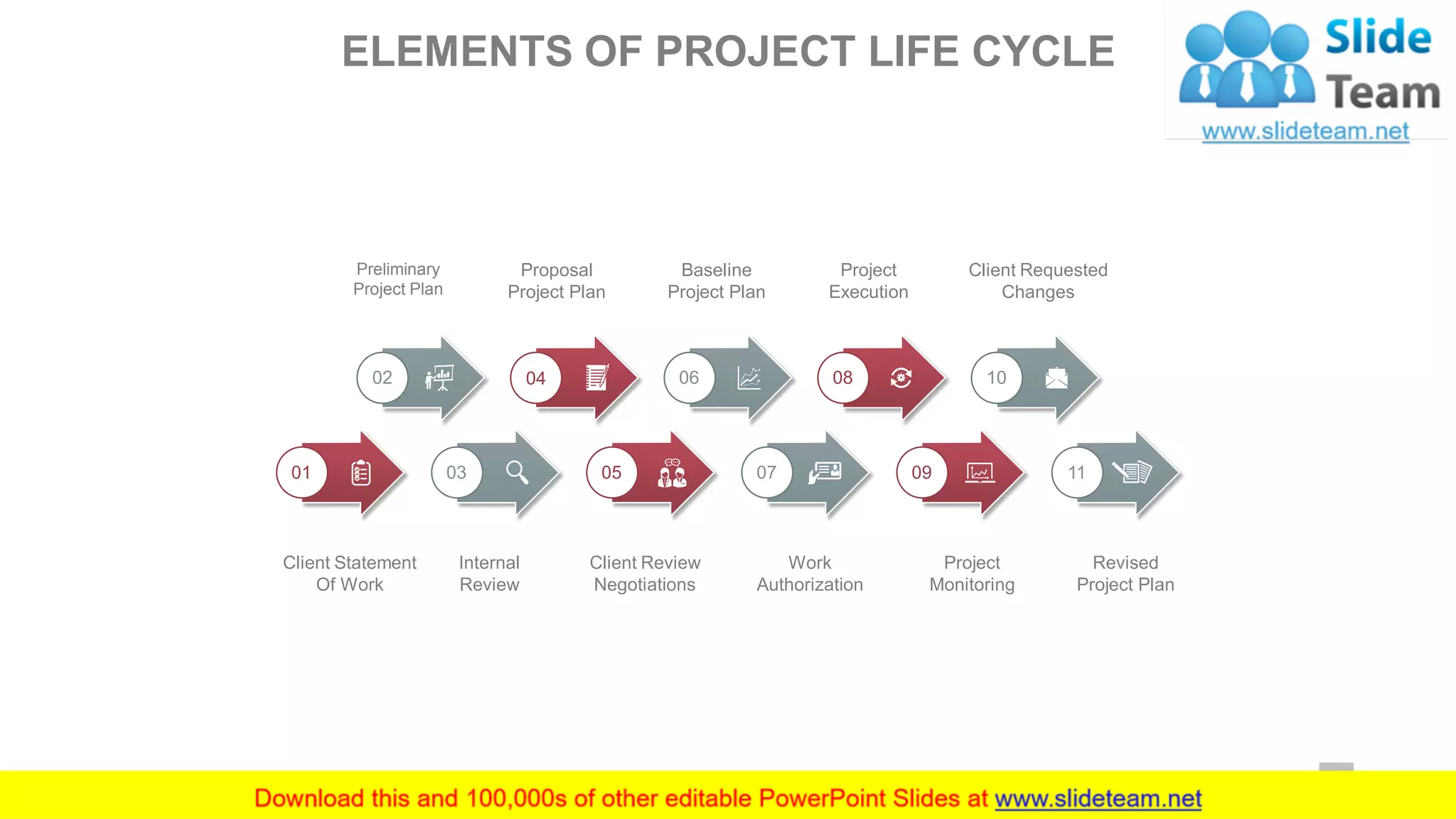 ELEMENTS OF PROJECT LIFE CYCLE

Slide Team
www.slideteam.net

Preliminary Project Plan

Proposal Project Plan

Baseline Project Plan

Project Execution

Client Requested Changes

02

04

06

08

10

01

03

05

07

09

11

Client Statement Of Work

Internal Review

Client Review Negotiations

Work Authorization

Project Monitoring

Revised Project Plan

Download this and 100,000s of other editable PowerPoint Slides at www.slideteam.net